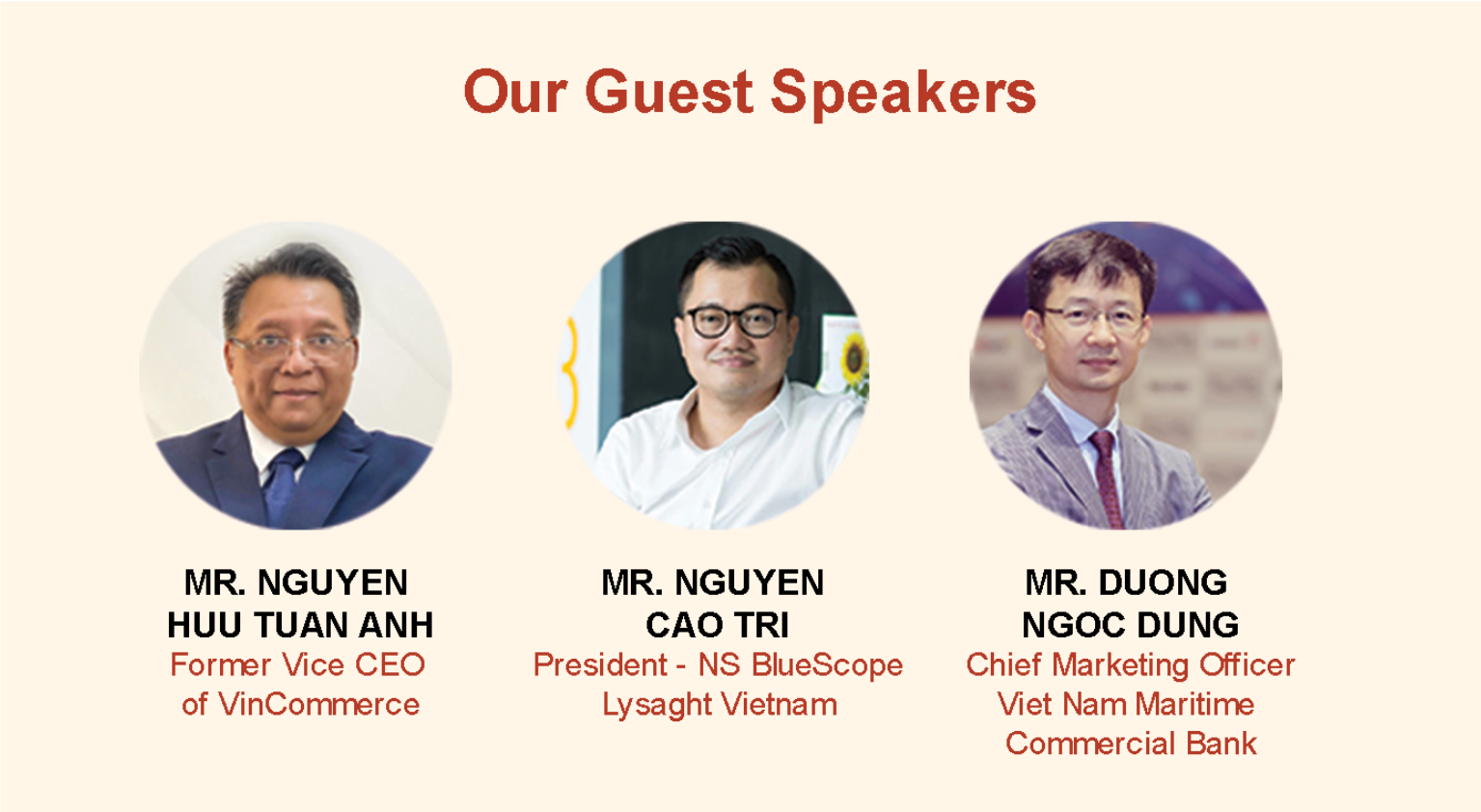 Our Guest Speakers

MR. NGUYEN HUU TUAN ANH
Former Vice CEO of VinCommerce

MR. NGUYEN CAO TRI
President - NS BlueScope Lysaght Vietnam

MR. DUONG NGOC DUNG
Chief Marketing Officer Viet Nam Maritime Commercial Bank